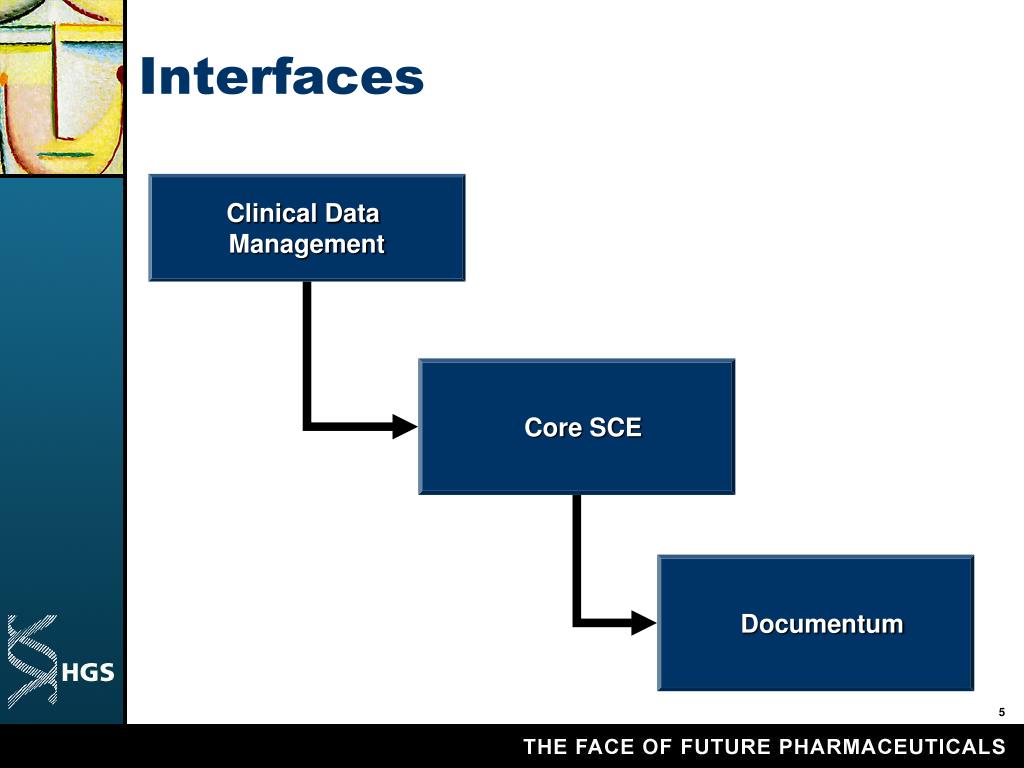 Interfaces

Clinical Data Management

Core SCE

Documentum

HGS

5

THE FACE OF FUTURE PHARMACEUTICALS